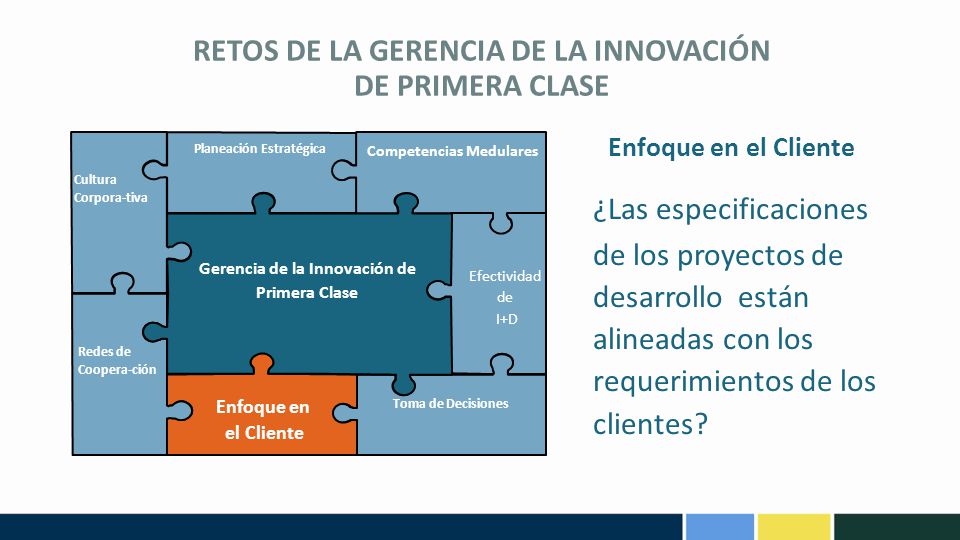 RETOS DE LA GERENCIA DE LA INNOVACIÓN DE PRIMERA CLASE

Planeación Estratégica

Competencias Medulares

Cultura Corpora-tiva

Gerencia de la Innovación de Primera Clase

Efectividad de I+D

Redes de Coopera-ción

Enfoque en el Cliente

Toma de Decisiones

Enfoque en el Cliente

¿Las especificaciones de los proyectos de desarrollo están alineadas con los requerimientos de los clientes?